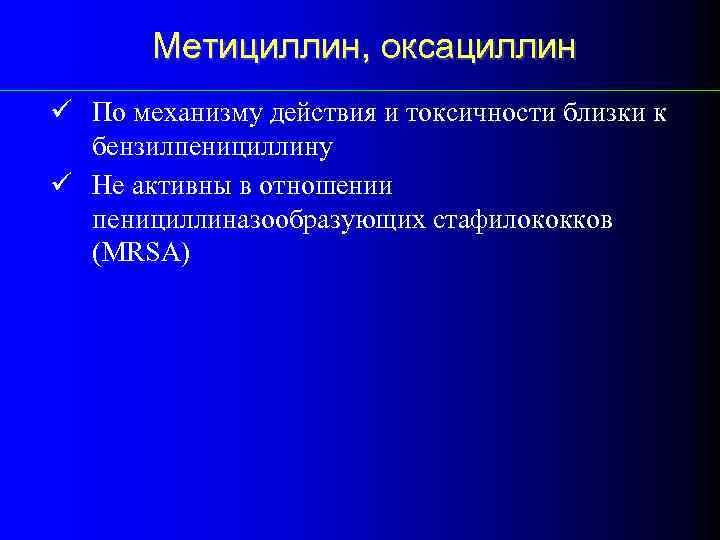 Метициллин, оксациллин

✓ По механизму действия и токсичности близки к бензилпенициллину

✓ Не активны в отношении пенициллиназообразующих стафилококков (MRSA)